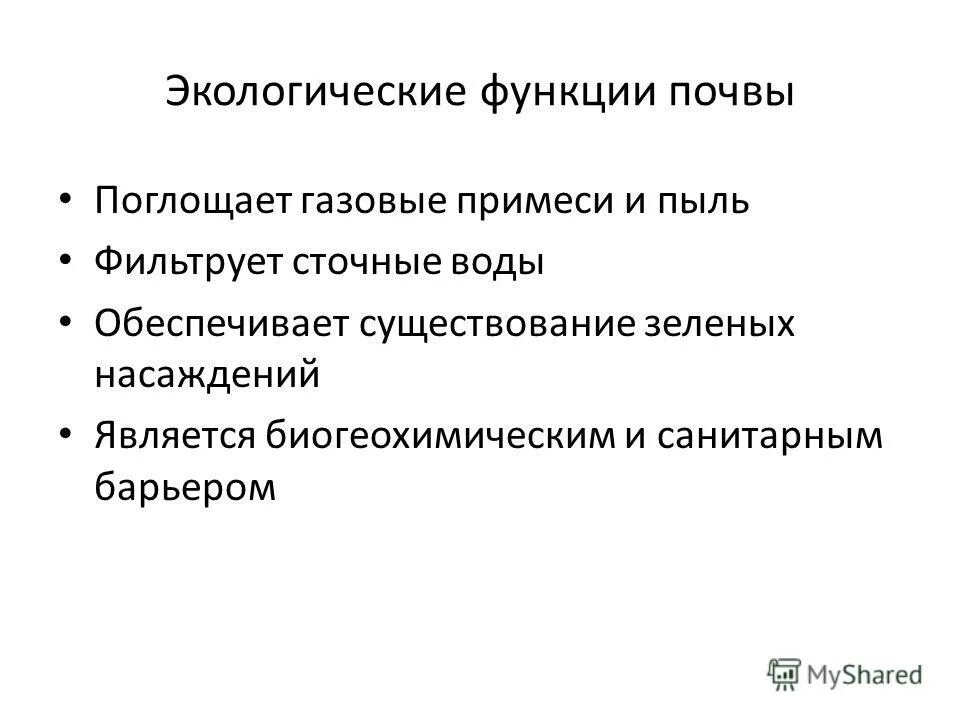 Экологические функции почвы

• Поглощает газовые примеси и пыль
• Фильтрует сточные воды
• Обеспечивает существование зеленых насаждений
• Является биогеохимическим и санитарным барьером

MyShared